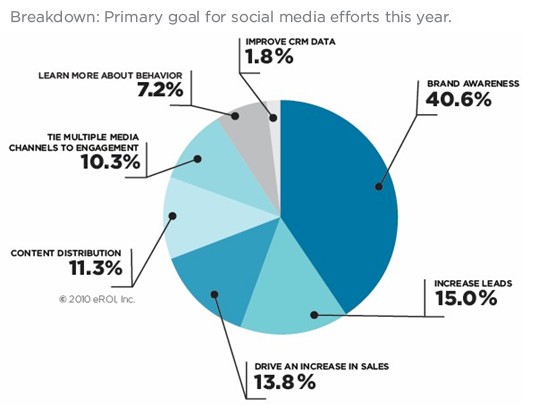 Breakdown: Primary goal for social media efforts this year.

IMPROVE CRM DATA
1.8%

LEARN MORE ABOUT BEHAVIOR
7.2%

BRAND AWARENESS
40.6%

TIE MULTIPLE MEDIA CHANNELS TO ENGAGEMENT
10.3%

CONTENT DISTRIBUTION
11.3%

© 2010 eROI, Inc.

INCREASE LEADS
15.0%

DRIVE AN INCREASE IN SALES
13.8%